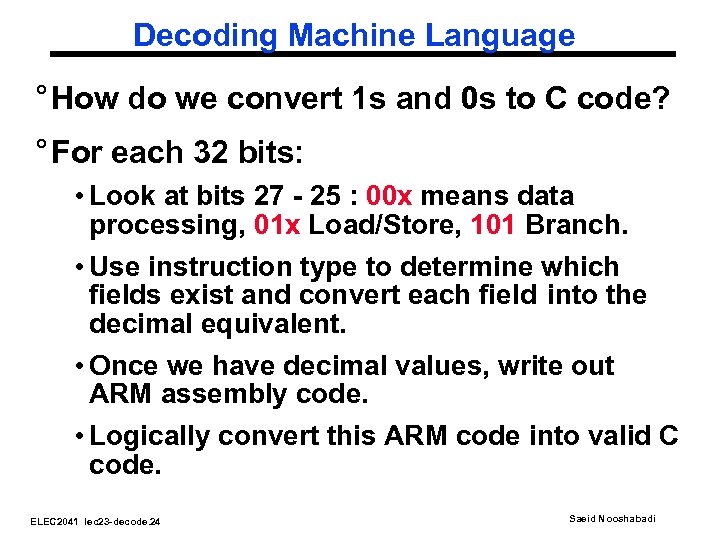 Decoding Machine Language

° How do we convert 1s and 0s to C code?

° For each 32 bits:

• Look at bits 27 - 25 : 00x means data processing, 01x Load/Store, 101 Branch.

• Use instruction type to determine which fields exist and convert each field into the decimal equivalent.

• Once we have decimal values, write out ARM assembly code.

• Logically convert this ARM code into valid C code.

ELEC2041 lec23-decode.24

Saeid Nooshabadi